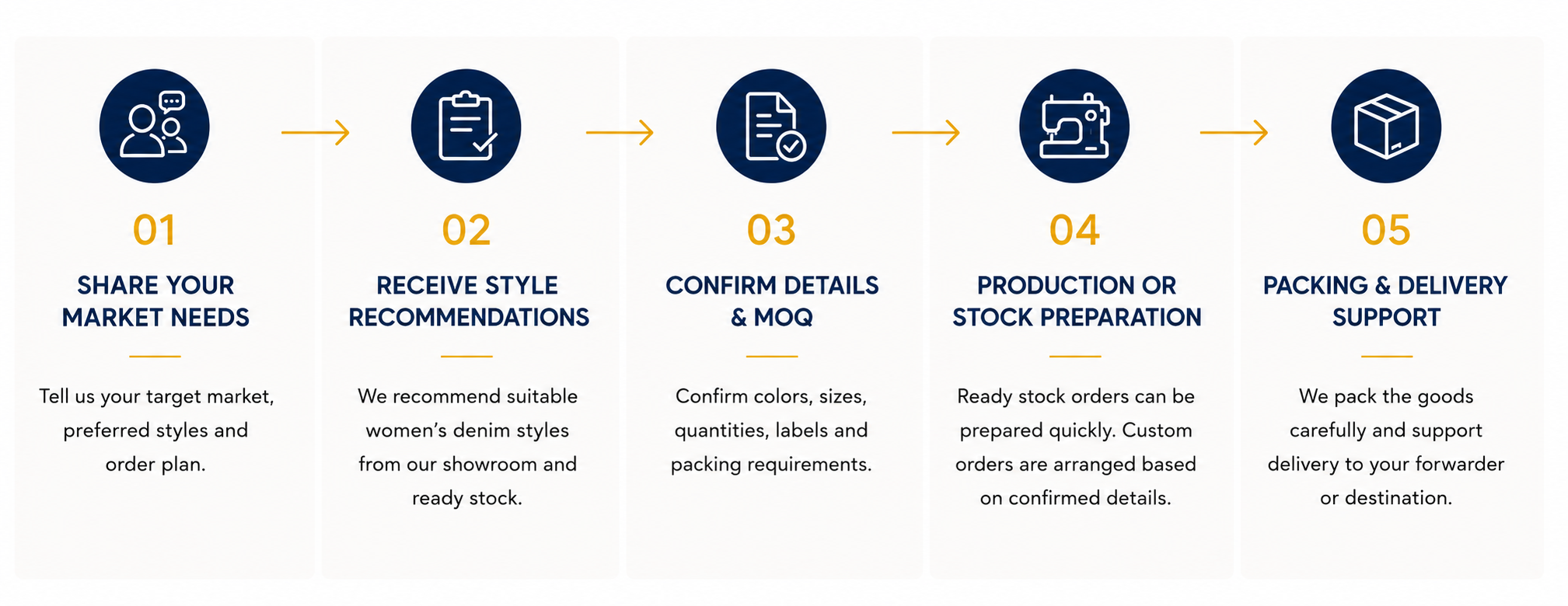 01

SHARE YOUR MARKET NEEDS

Tell us your target market, preferred styles and order plan.

02

RECEIVE STYLE RECOMMENDATIONS

We recommend suitable women's denim styles from our showroom and ready stock.

03

CONFIRM DETAILS & MOQ

Confirm colors, sizes, quantities, labels and packing requirements.

04

PRODUCTION OR STOCK PREPARATION

Ready stock orders can be prepared quickly. Custom orders are arranged based on confirmed details.

05

PACKING & DELIVERY SUPPORT

We pack the goods carefully and support delivery to your forwarder or destination.